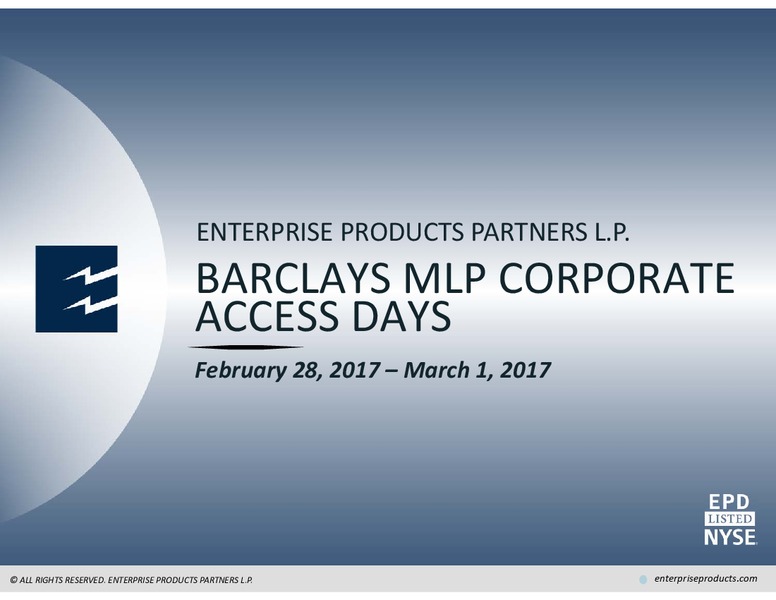 ENTERPRISE PRODUCTS PARTNERS L.P.

BARCLAYS MLP CORPORATE ACCESS DAYS

February 28, 2017 – March 1, 2017

EPD
LISTED
NYSE

© ALL RIGHTS RESERVED. ENTERPRISE PRODUCTS PARTNERS L.P.

enterpriseproducts.com